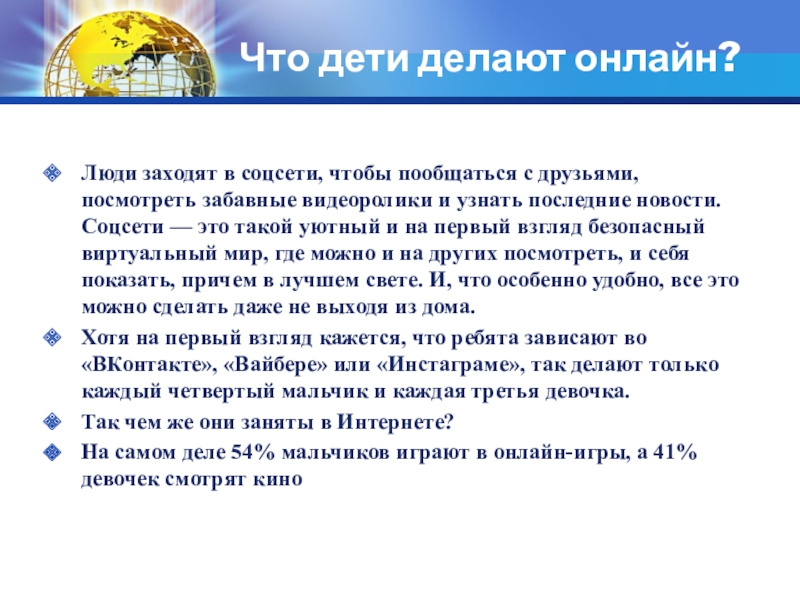 Что дети делают онлайн?

Люди заходят в соцсети, чтобы пообщаться с друзьями, посмотреть забавные видеоролики и узнать последние новости. Соцсети — это такой уютный и на первый взгляд безопасный виртуальный мир, где можно и на других посмотреть, и себя показать, причем в лучшем свете. И, что особенно удобно, все это можно сделать даже не выходя из дома.

Хотя на первый взгляд кажется, что ребята зависают во «ВКонтакте», «Вайбере» или «Инстаграме», так делают только каждый четвертый мальчик и каждая третья девочка.

Так чем же они заняты в Интернете?

На самом деле 54% мальчиков играют в онлайн-игры, а 41% девочек смотрят кино